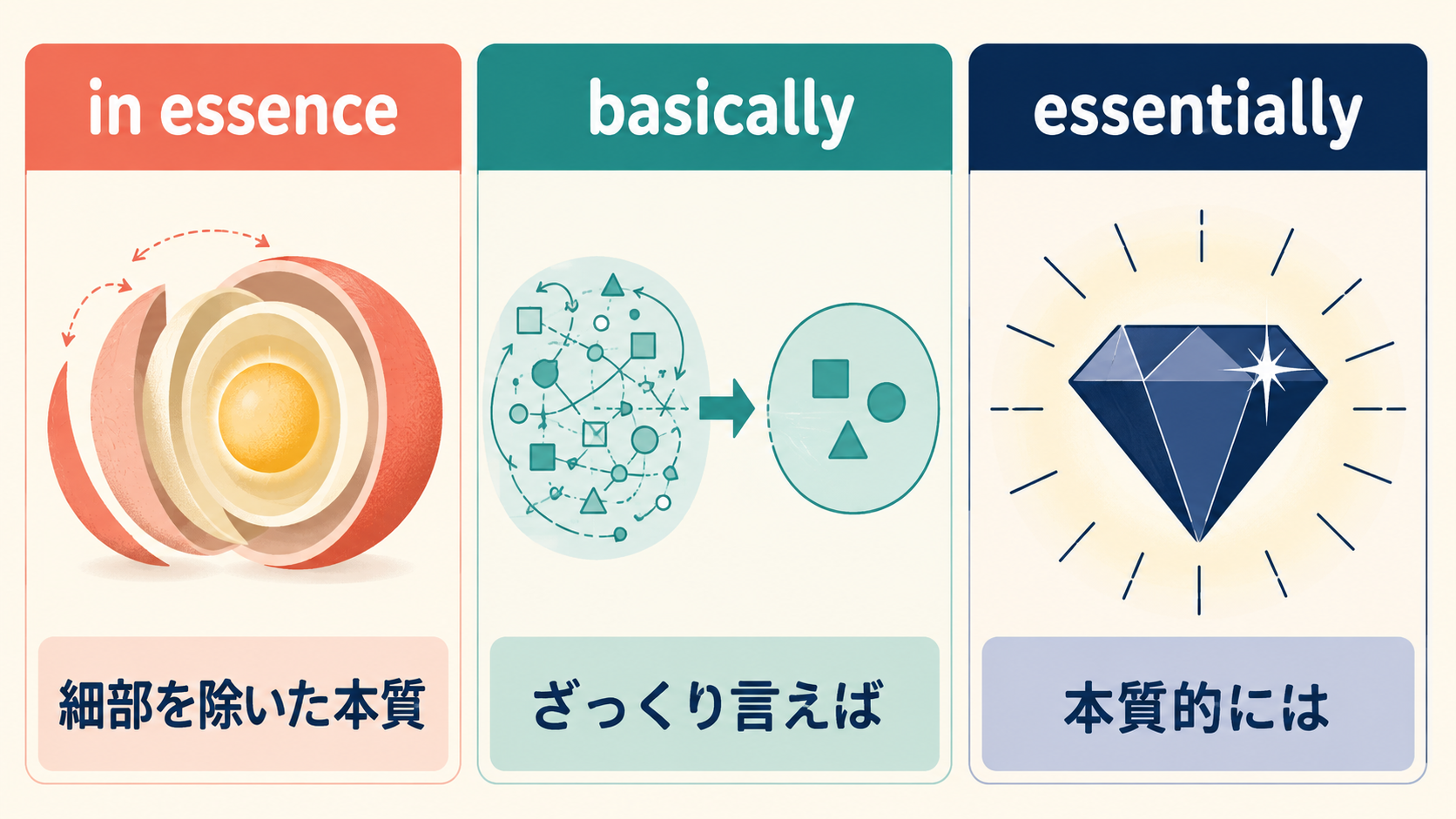 in essence

細部を除いた本質

basically

ざっくり言えば

essentially

本質的には